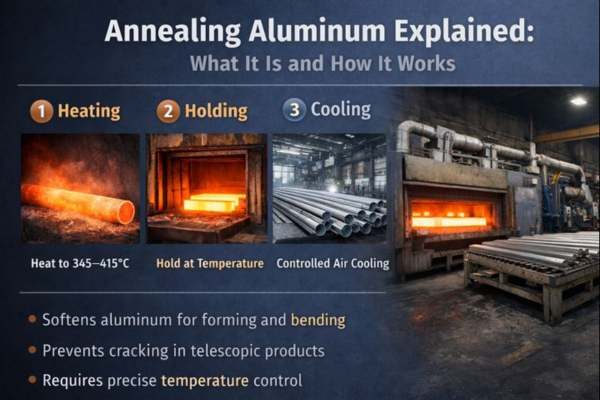 Annealing Aluminum Explained:
What It Is and How It Works

1 Heating

2 Holding

3 Cooling

Heat to 345–415°C

Hold at Temperature

Controlled Air Cooling

• Softens aluminum for forming and bending
• Prevents cracking in telescopic products
• Requires precise temperature control